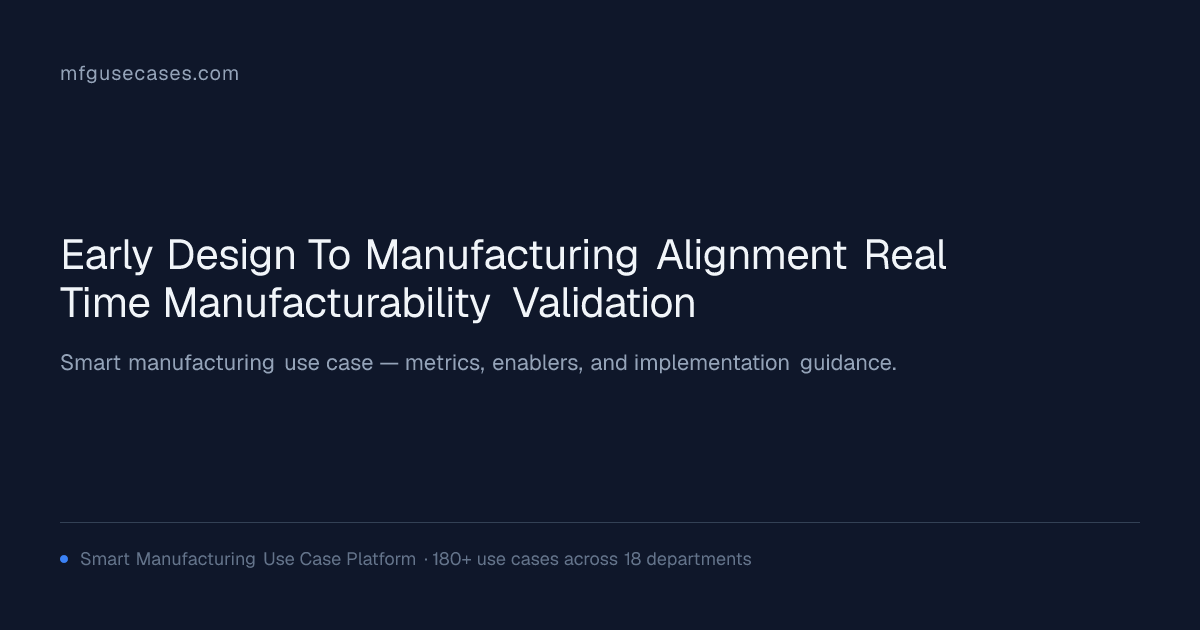 mfgusecases.com

Early Design To Manufacturing Alignment Real Time Manufacturability Validation

Smart manufacturing use case — metrics, enablers, and implementation guidance.

Smart Manufacturing Use Case Platform · 180+ use cases across 18 departments